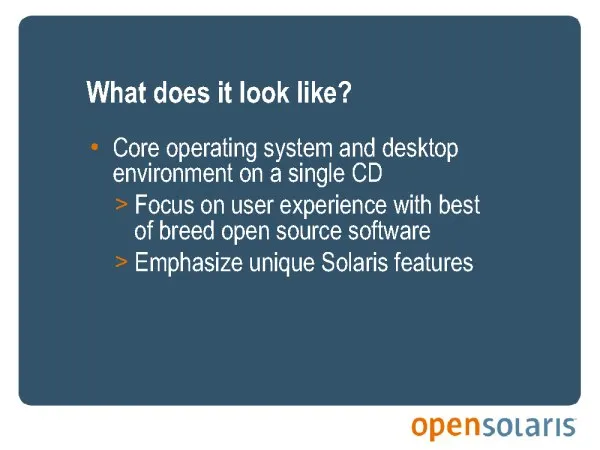 What does it look like?

• Core operating system and desktop environment on a single CD

> Focus on user experience with best of breed open source software

> Emphasize unique Solaris features

opensolaris